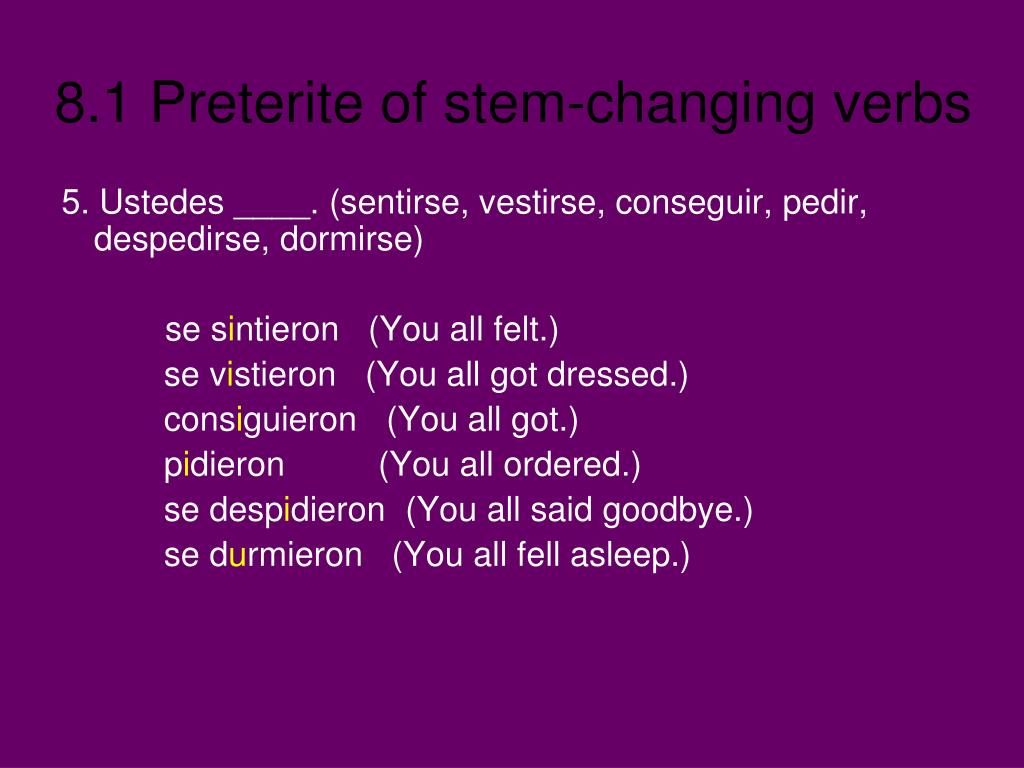 8.1 Preterite of stem-changing verbs

5. Ustedes ____. (sentirse, vestirse, conseguir, pedir, despedirse, dormirse)

se sintieron (You all felt.)
se vistieron (You all got dressed.)
consiguieron (You all got.)
pidieron (You all ordered.)
se despidieron (You all said goodbye.)
se durmieron (You all fell asleep.)